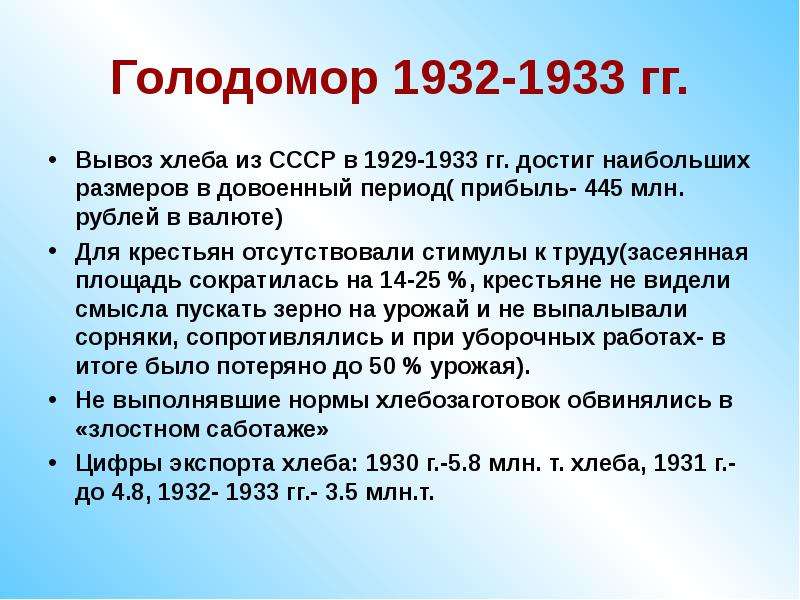 Голодомор 1932-1933 гг.

• Вывоз хлеба из СССР в 1929-1933 гг. достиг наибольших размеров в довоенный период( прибыль- 445 млн. рублей в валюте)
• Для крестьян отсутствовали стимулы к труду(засеянная площадь сократилась на 14-25 %, крестьяне не видели смысла пускать зерно на урожай и не выпалывали сорняки, сопротивлялись и при уборочных работах- в итоге было потеряно до 50 % урожая).
• Не выполнявшие нормы хлебозаготовок обвинялись в «злостном саботаже»
• Цифры экспорта хлеба: 1930 г.-5.8 млн. т. хлеба, 1931 г.- до 4.8, 1932- 1933 гг.- 3.5 млн.т.